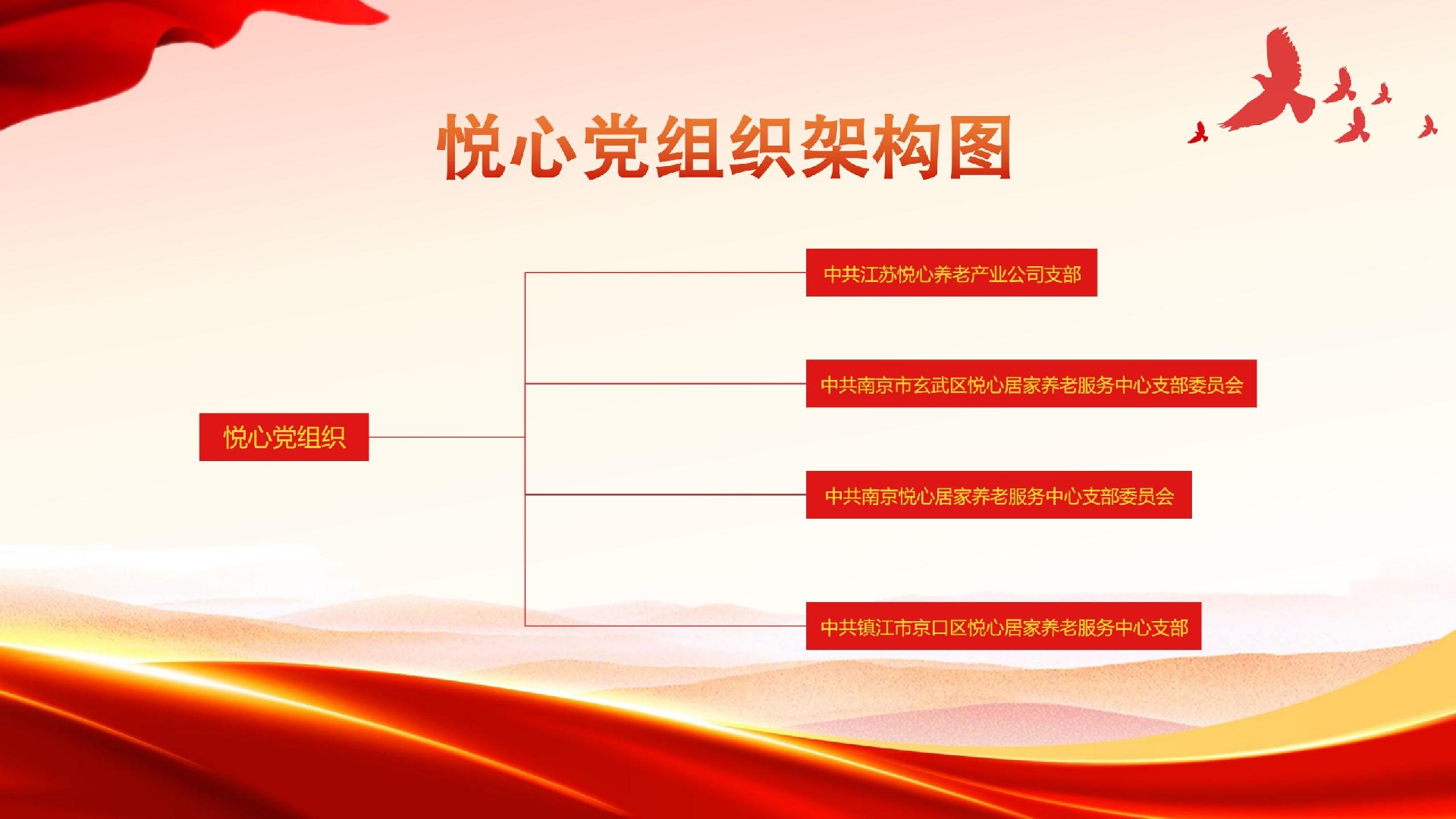 悦心党组织架构图

悦心党组织

中共江苏悦心养老产业公司支部

中共南京市玄武区悦心居家养老服务中心支部委员会

中共南京悦心居家养老服务中心支部委员会

中共镇江市京口区悦心居家养老服务中心支部